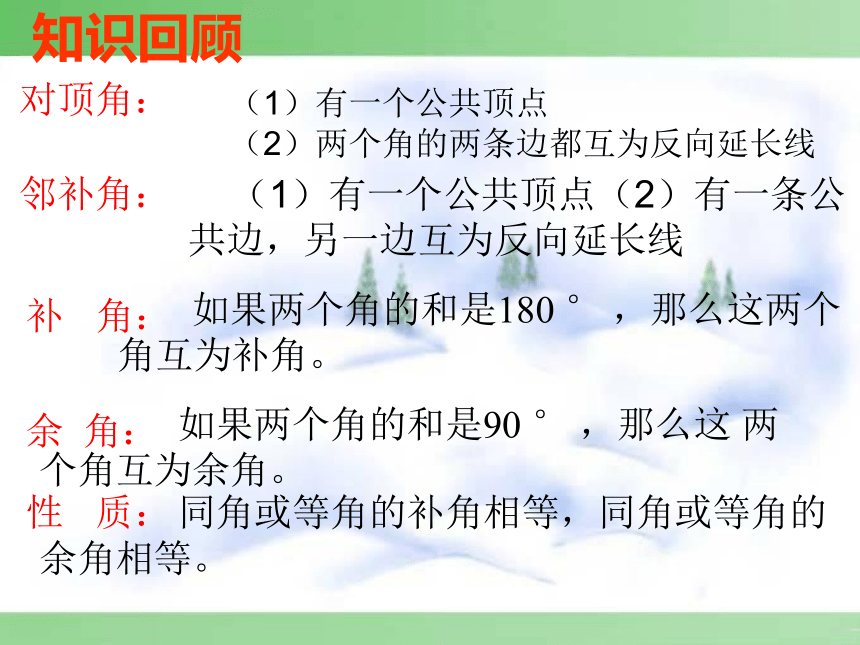 知识回顾

对顶角：（1）有一个公共顶点
（2）两个角的两条边都互为反向延长线

邻补角：（1）有一个公共顶点（2）有一条公共边，另一边互为反向延长线

补 角：如果两个角的和是180°，那么这两个角互为补角。

余 角：如果两个角的和是90°，那么这 两个角互为余角。

性 质：同角或等角的补角相等，同角或等角的余角相等。